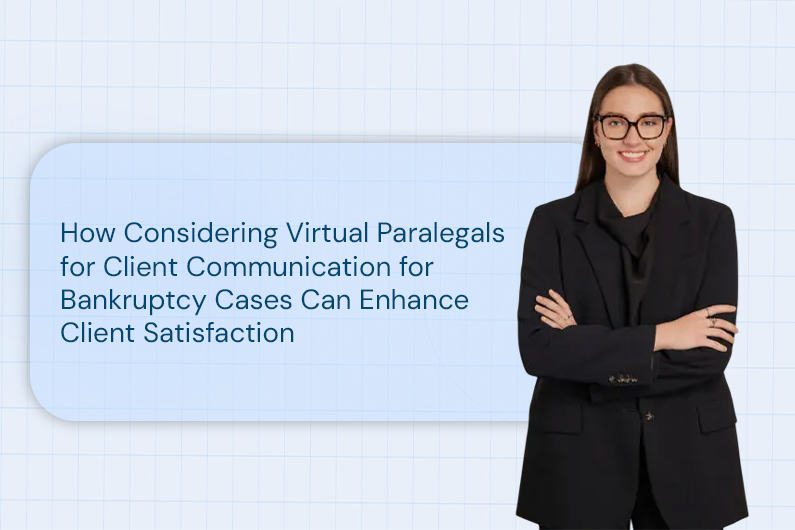 How Considering Virtual Paralegals for Client Communication for Bankruptcy Cases Can Enhance Client Satisfaction